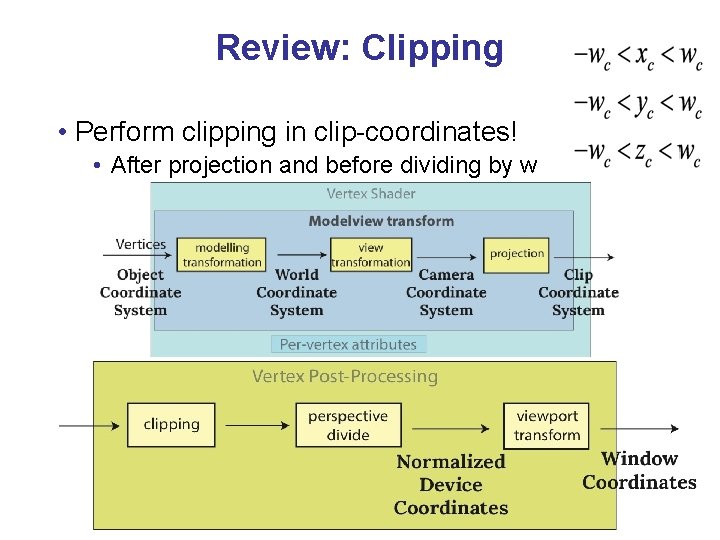 Review: Clipping

$-w_c < x_c < w_c$

$-w_c < y_c < w_c$

$-w_c < z_c < w_c$

• Perform clipping in clip-coordinates!
  • After projection and before dividing by w

Vertex Shader

Modelview transform

Vertices

modelling transformation

view transformation

projection

Object Coordinate System

World Coordinate System

Camera Coordinate System

Clip Coordinate System

Per-vertex attributes

Vertex Post-Processing

clipping

perspective divide

viewport transform

Normalized Device Coordinates

Window Coordinates